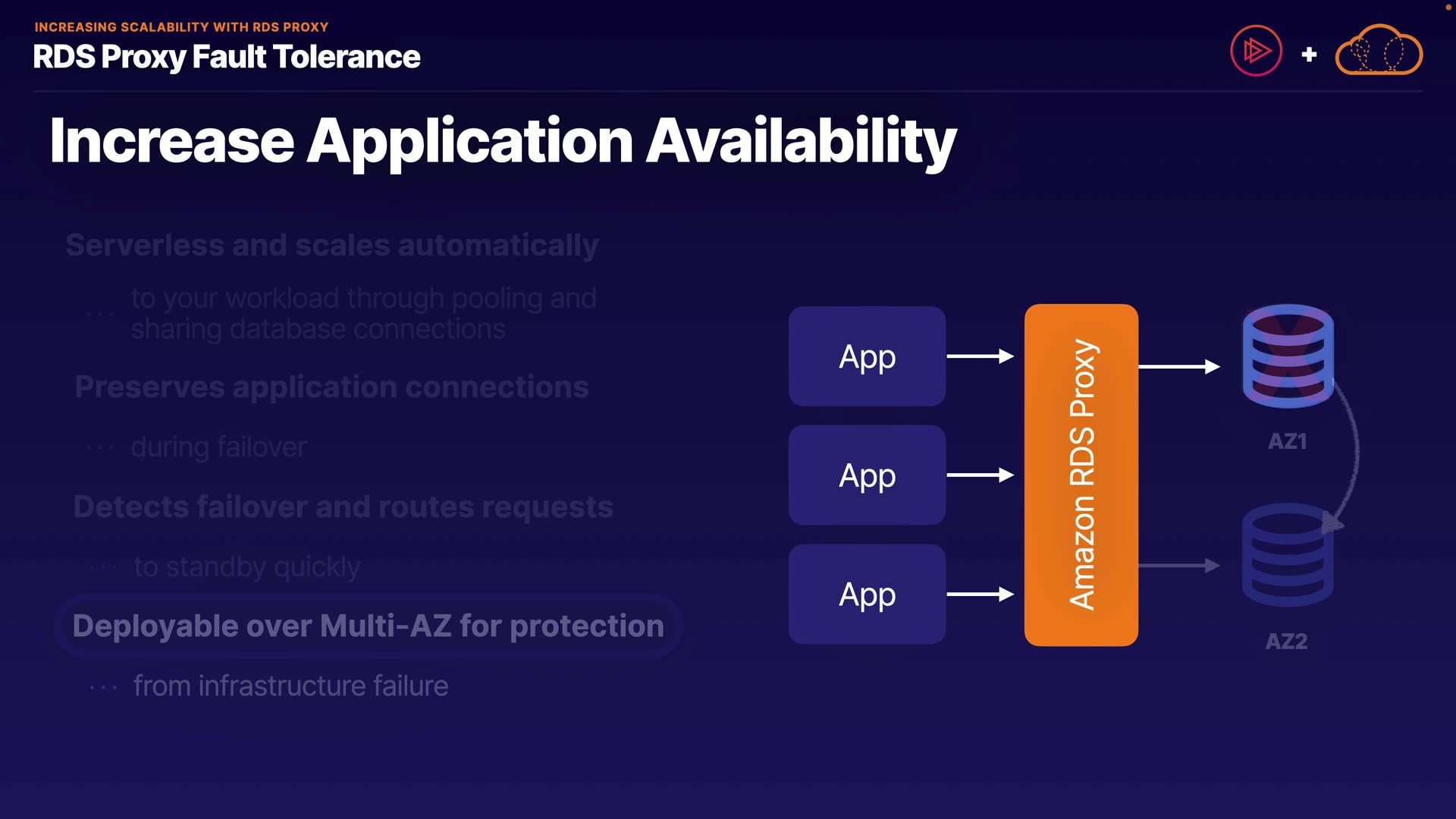 INCREASING SCALABILITY WITH RDS PROXY

RDS Proxy Fault Tolerance

+

Increase Application Availability

Serverless and scales automatically

... to your workload through pooling and sharing database connections

Preserves application connections

... during failover

Detects failover and routes requests

... to standby quickly

Deployable over Multi-AZ for protection

... from infrastructure failure

App

App

App

Amazon RDS Proxy

AZ1

AZ2